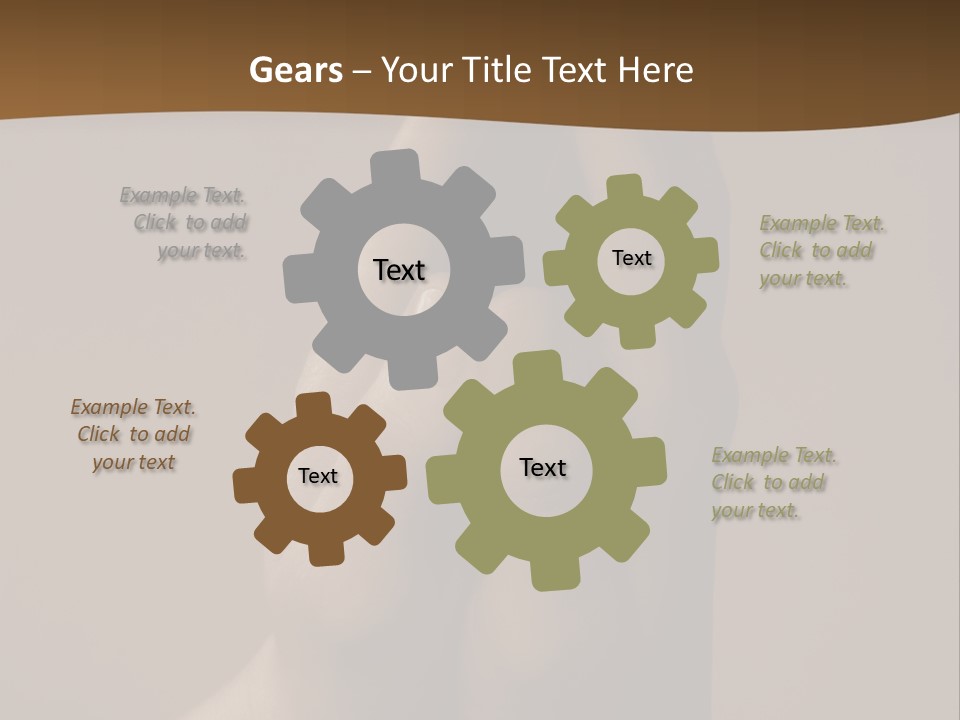 Gears – Your Title Text Here

Example Text. Click to add your text.

Text

Text

Example Text. Click to add your text.

Example Text. Click to add your text

Text

Text

Example Text. Click to add your text.